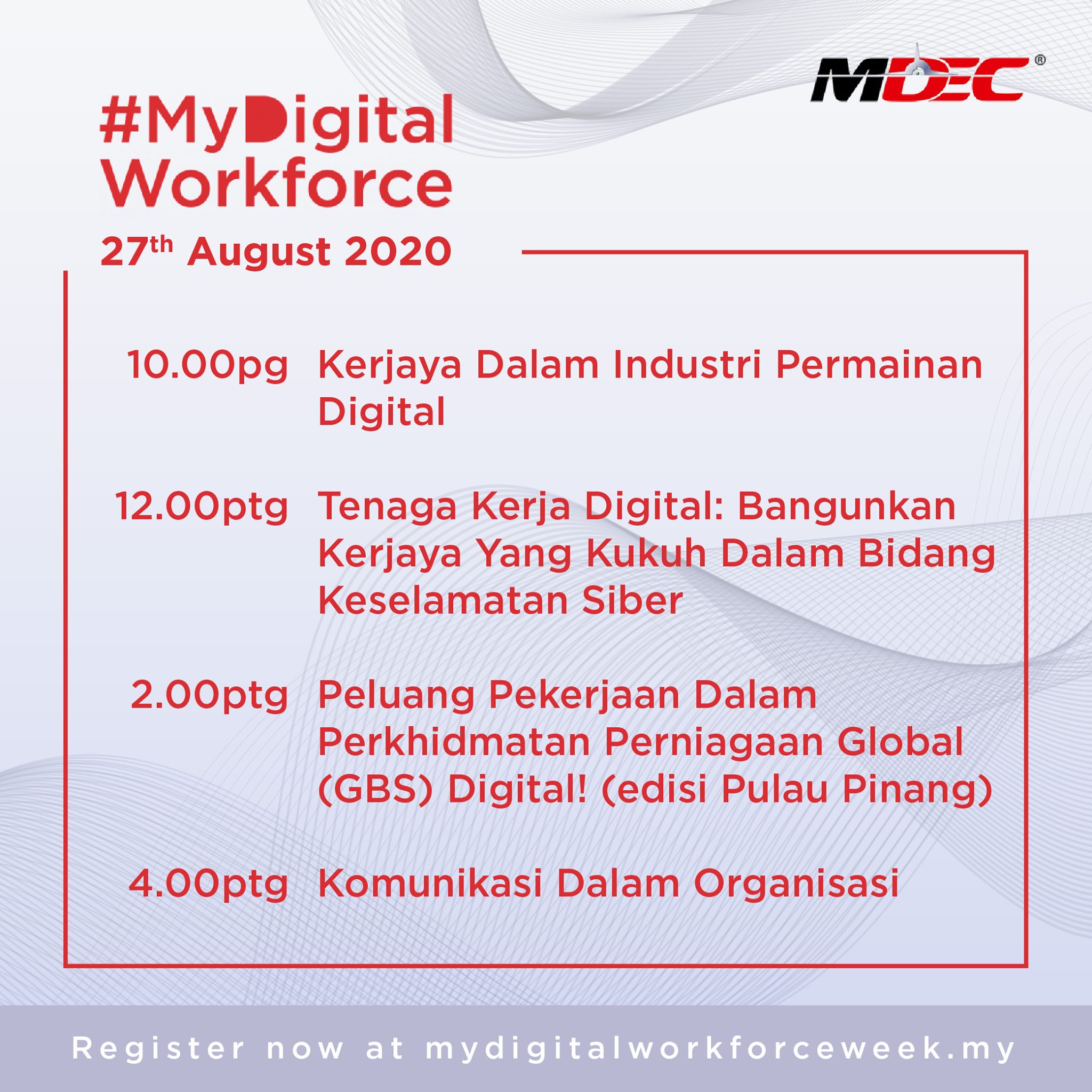 MDEC®

#MyDigital Workforce

27th August 2020

10.00pg Kerjaya Dalam Industri Permainan Digital

12.00ptg Tenaga Kerja Digital: Bangunkan Kerjaya Yang Kukuh Dalam Bidang Keselamatan Siber

2.00ptg Peluang Pekerjaan Dalam Perkhidmatan Perniagaan Global (GBS) Digital! (edisi Pulau Pinang)

4.00ptg Komunikasi Dalam Organisasi

Register now at mydigitalworkforceweek.my